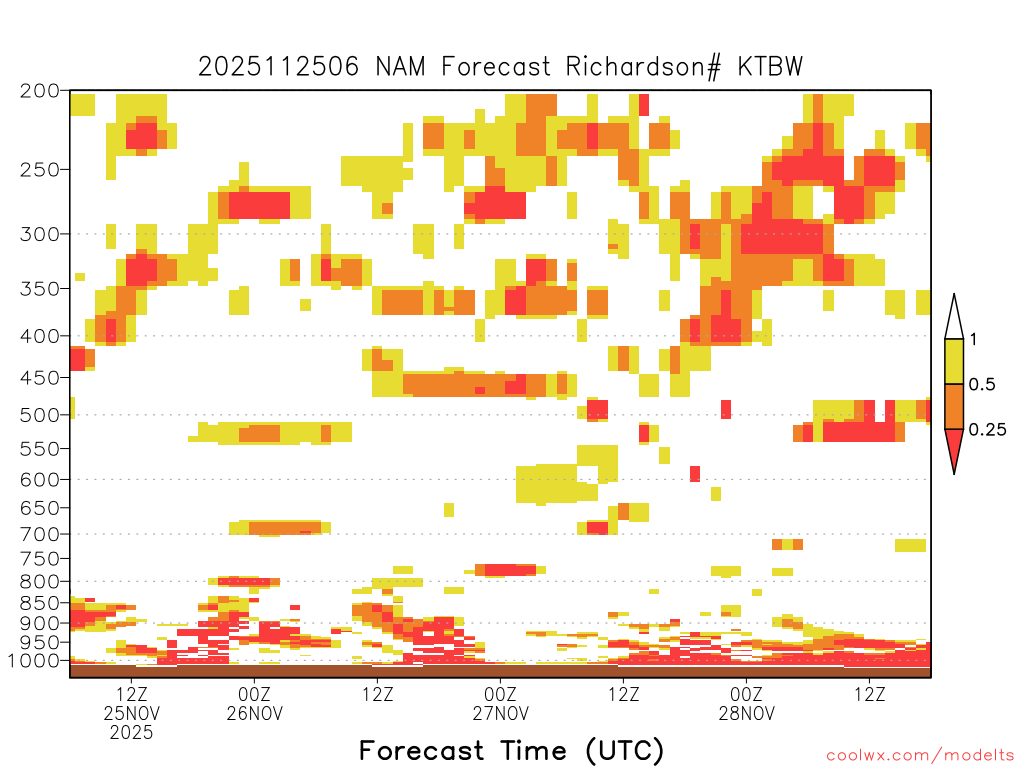 2025112506 NAM Forecast Richardson# KTBW

200
250
300
350
400
450
500
550
600
650
700
750
800
850
900
950
1000

1
0.5
0.25

12Z
25NOV
2025
00Z
26NOV
12Z
00Z
27NOV
12Z
00Z
28NOV
12Z

Forecast Time (UTC)

coolwx.com/modelts